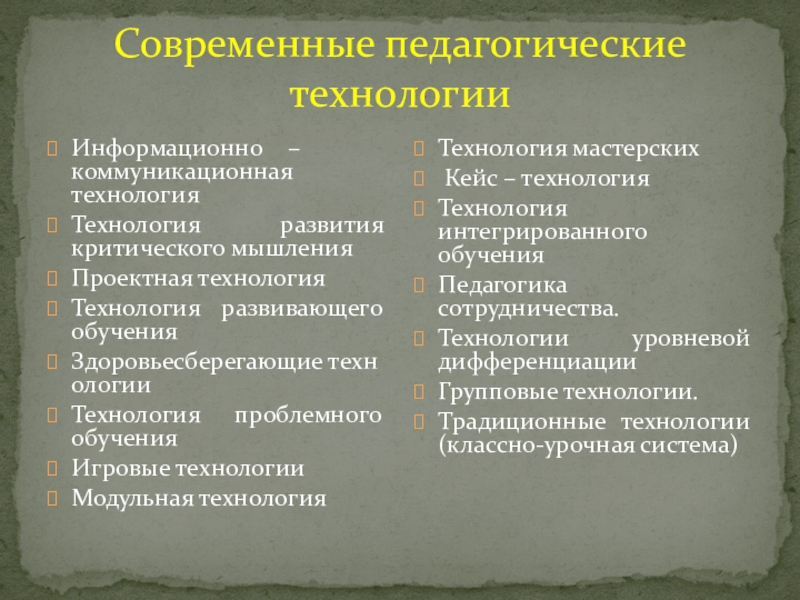 Современные педагогические технологии

Информационно – коммуникационная технология
Технология развития критического мышления
Проектная технология
Технология развивающего обучения
Здоровьесберегающие техн ологии
Технология проблемного обучения
Игровые технологии
Модульная технология

Технология мастерских
Кейс – технология
Технология интегрированного обучения
Педагогика сотрудничества.
Технологии уровневой дифференциации
Групповые технологии.
Традиционные технологии (классно-урочная система)